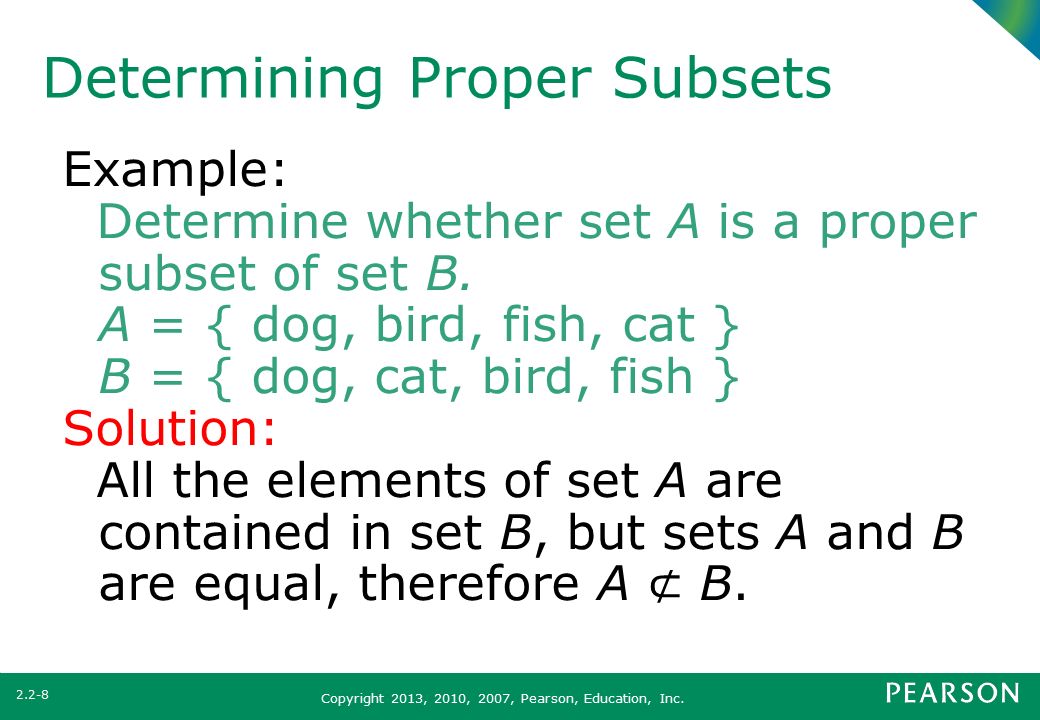 Determining Proper Subsets

Example:
Determine whether set $A$ is a proper subset of set $B$.
$A$ = { dog, bird, fish, cat }
$B$ = { dog, cat, bird, fish }

Solution:
All the elements of set $A$ are contained in set $B$, but sets $A$ and $B$ are equal, therefore $A \not\subset B$.

2.2-8

Copyright 2013, 2010, 2007, Pearson, Education, Inc.

PEARSON